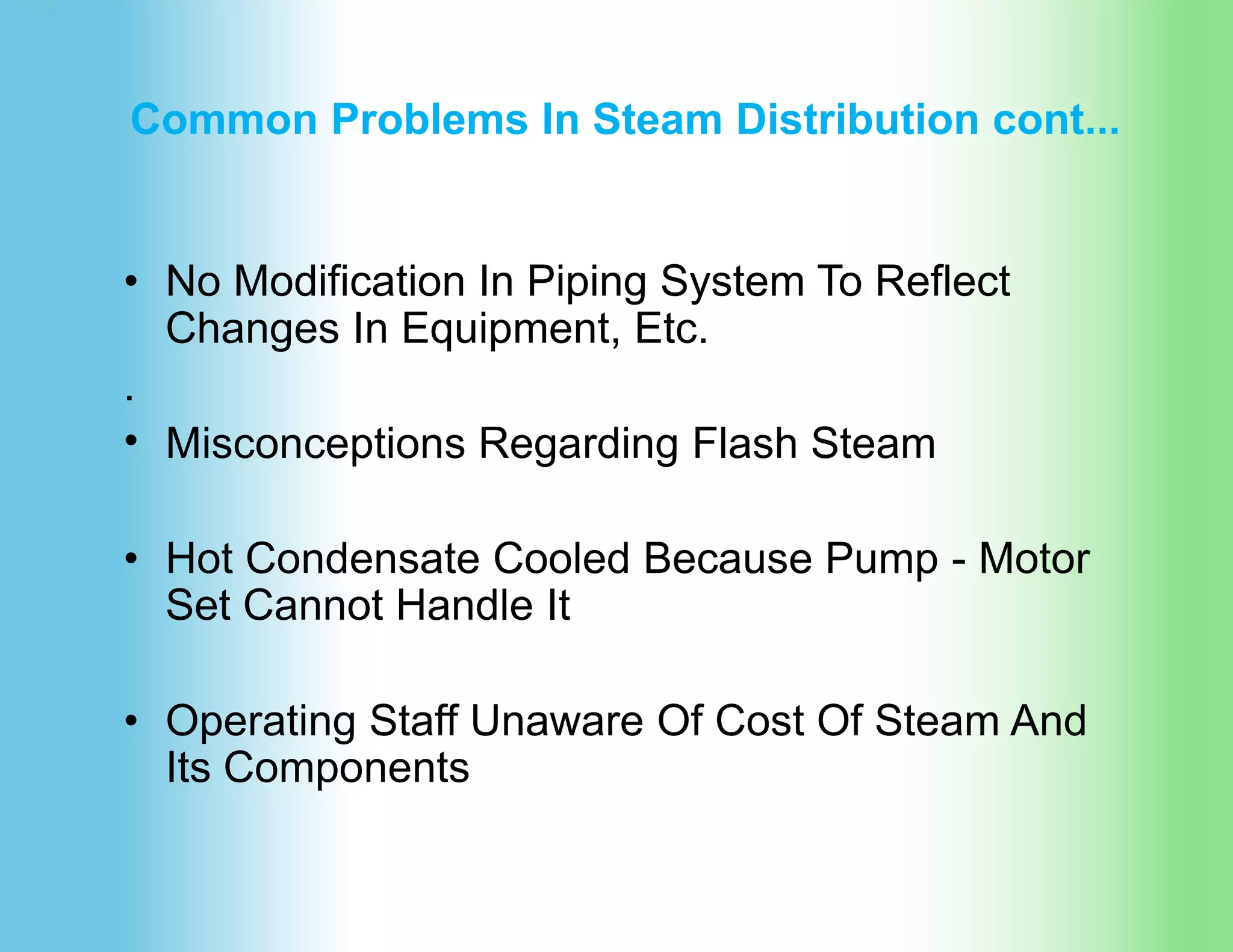 Common Problems In Steam Distribution cont...

• No Modification In Piping System To Reflect Changes In Equipment, Etc.

.

• Misconceptions Regarding Flash Steam

• Hot Condensate Cooled Because Pump - Motor Set Cannot Handle It

• Operating Staff Unaware Of Cost Of Steam And Its Components